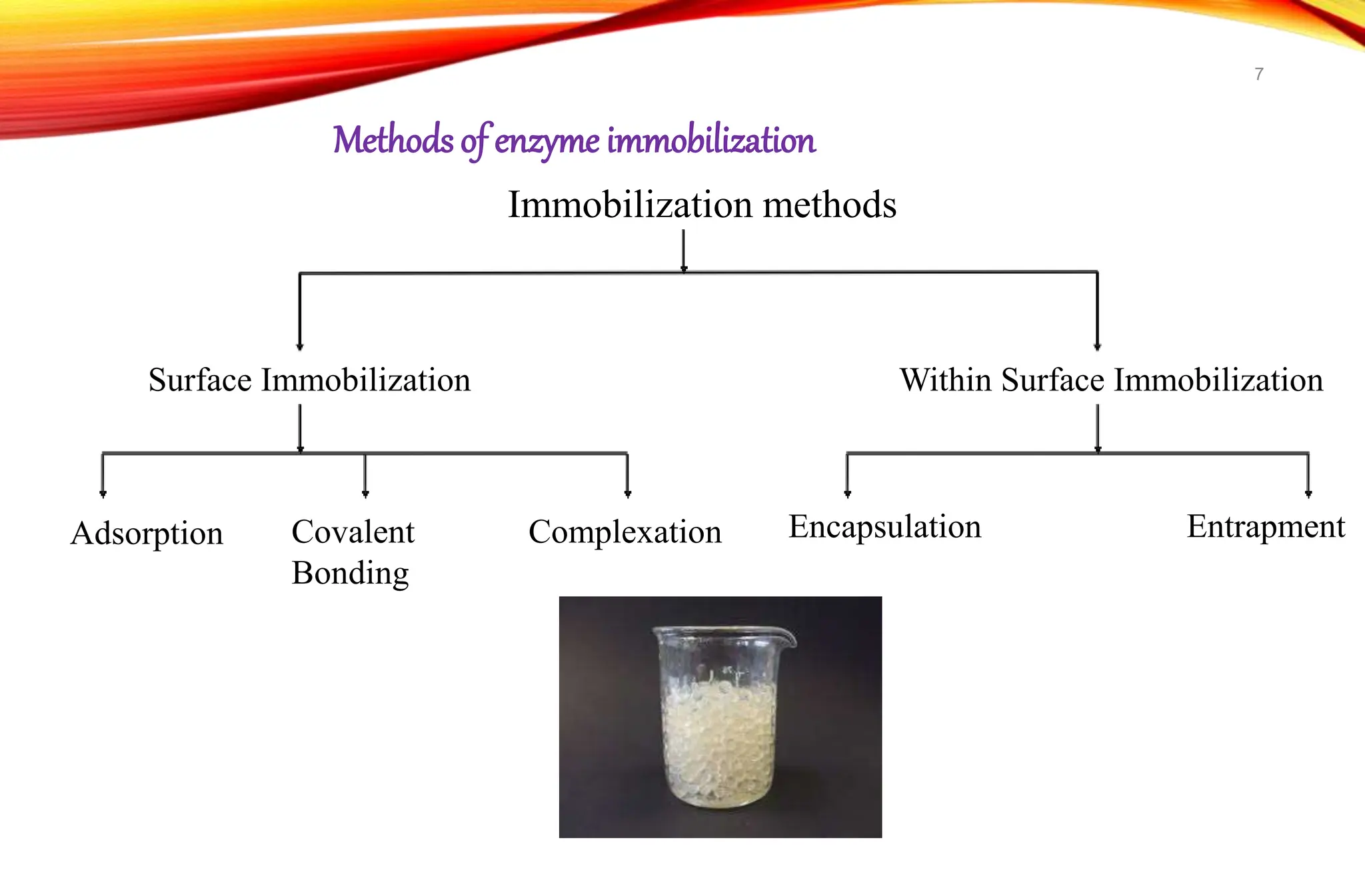 7

Methods of enzyme immobilization

Immobilization methods

Surface Immobilization

Within Surface Immobilization

Adsorption

Covalent Bonding

Complexation

Encapsulation

Entrapment